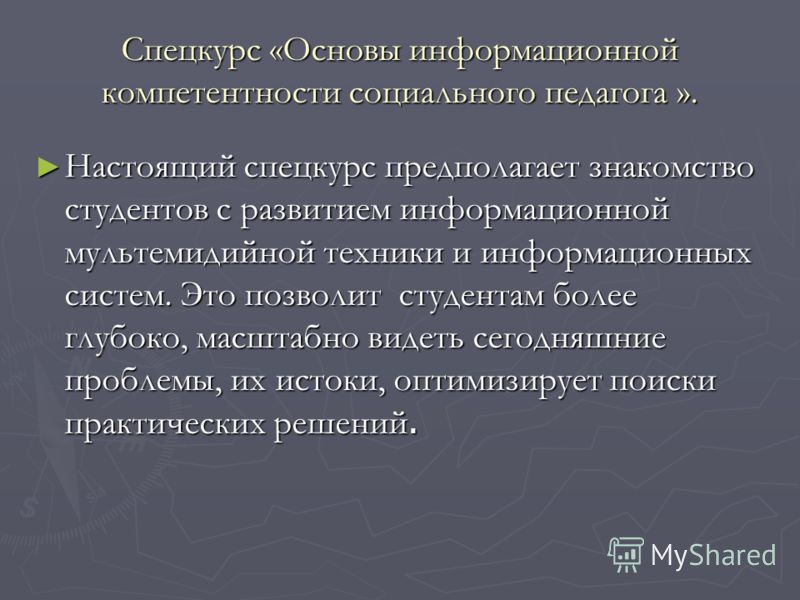 Спецкурс «Основы информационной компетентности социального педагога ».

► Настоящий спецкурс предполагает знакомство студентов с развитием информационной мультемидийной техники и информационных систем. Это позволит студентам более глубоко, масштабно видеть сегодняшние проблемы, их истоки, оптимизирует поиски практических решений.

MyShared